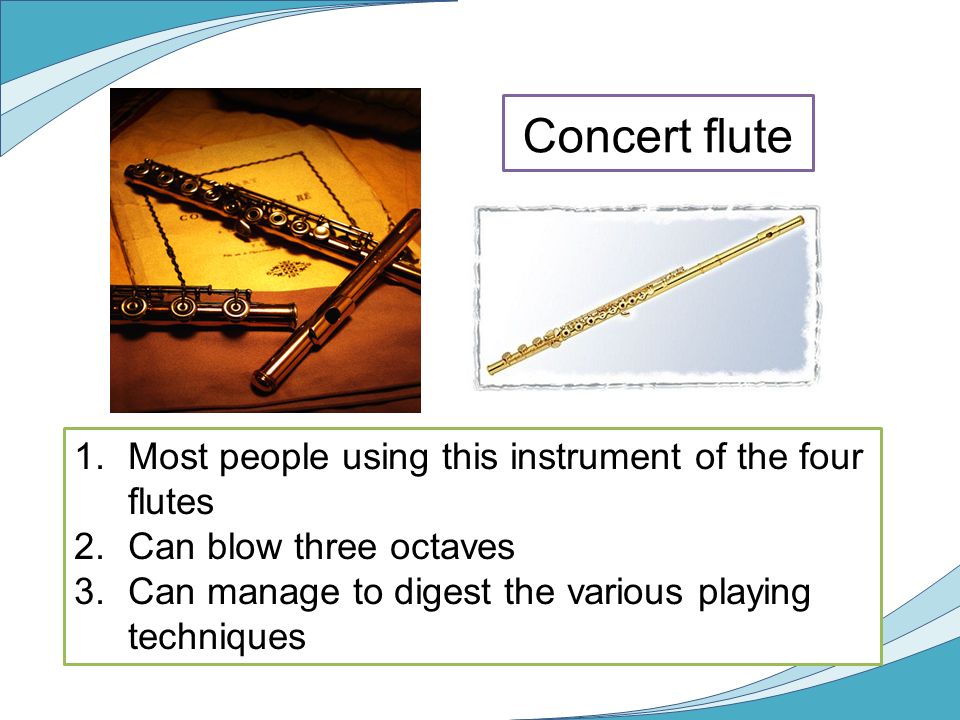 Concert flute

1. Most people using this instrument of the four flutes
2. Can blow three octaves
3. Can manage to digest the various playing techniques